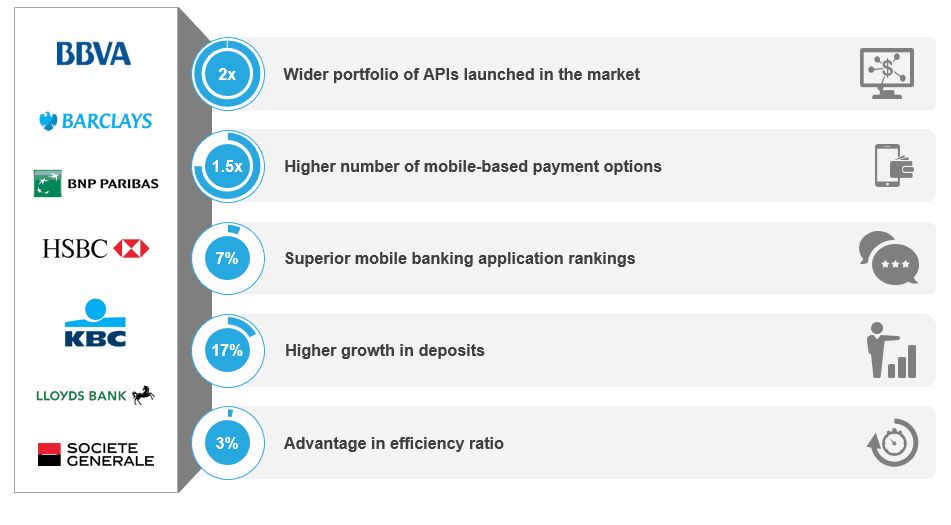 BBVA

BARCLAYS

BNP PARIBAS

HSBC

KBC

LLOYDS BANK

SOCIETE GENERALE

2x Wider portfolio of APIs launched in the market

1.5x Higher number of mobile-based payment options

7% Superior mobile banking application rankings

17% Higher growth in deposits

3% Advantage in efficiency ratio